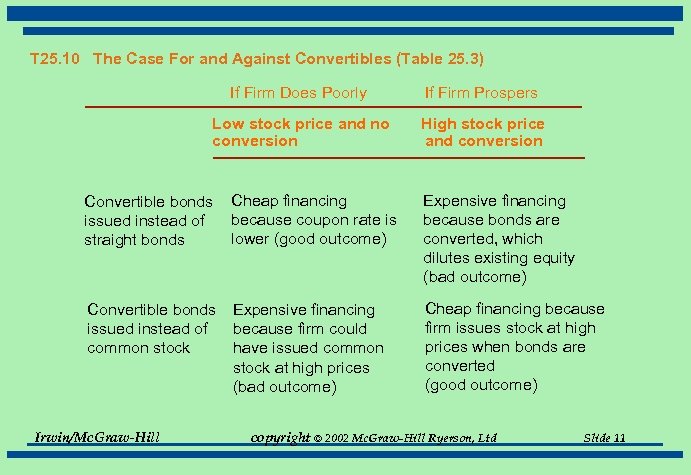 T25.10 The Case For and Against Convertibles (Table 25.3)

| | If Firm Does Poorly | If Firm Prospers |
|---|---|---|
| | Low stock price and no conversion | High stock price and conversion |
| Convertible bonds issued instead of straight bonds | Cheap financing because coupon rate is lower (good outcome) | Expensive financing because bonds are converted, which dilutes existing equity (bad outcome) |
| Convertible bonds issued instead of common stock | Expensive financing because firm could have issued common stock at high prices (bad outcome) | Cheap financing because firm issues stock at high prices when bonds are converted (good outcome) |

Irwin/McGraw-Hill copyright © 2002 McGraw-Hill Ryerson, Ltd Slide 11